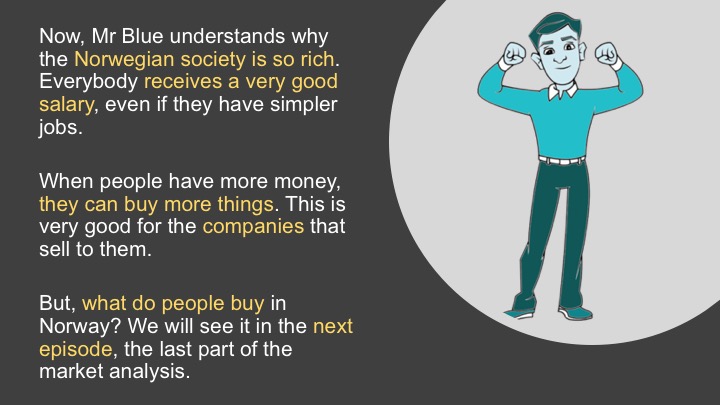 Now, Mr Blue understands why the Norwegian society is so rich. Everybody receives a very good salary, even if they have simpler jobs.

When people have more money, they can buy more things. This is very good for the companies that sell to them.

But, what do people buy in Norway? We will see it in the next episode, the last part of the market analysis.